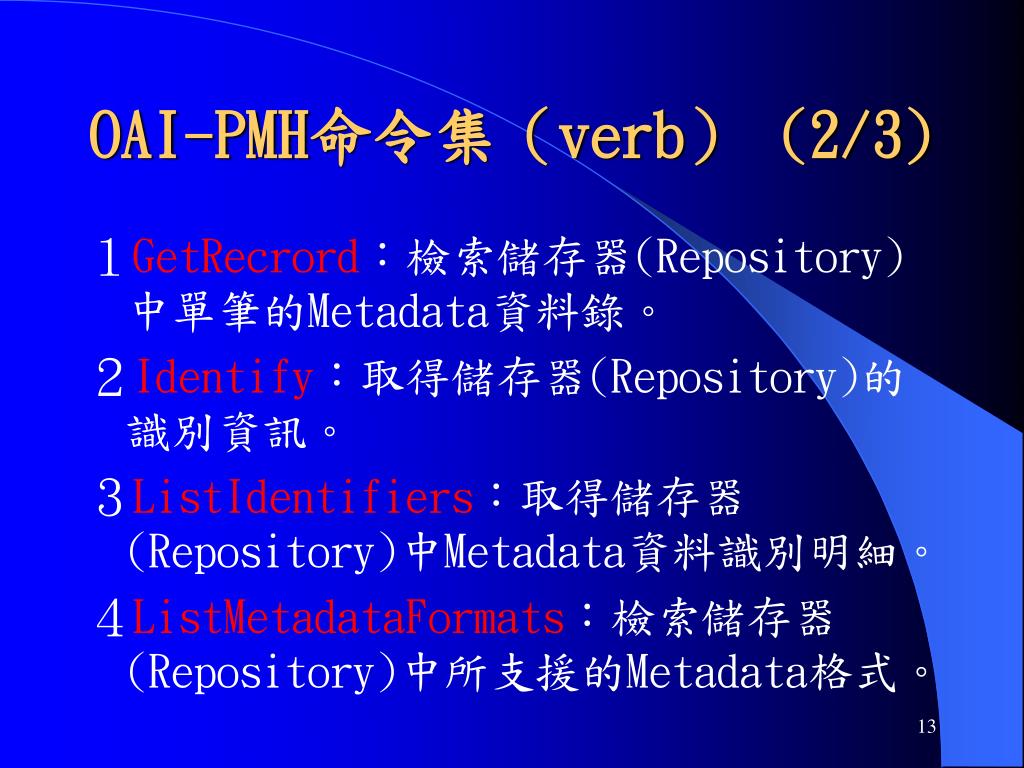 OAI-PMH命令集（verb）（2/3）

1 GetRecrord：檢索儲存器(Repository)中單筆的Metadata資料錄。

2 Identify：取得儲存器(Repository)的識別資訊。

3 ListIdentifiers：取得儲存器(Repository)中Metadata資料識別明細。

4 ListMetadataFormats：檢索儲存器(Repository)中所支援的Metadata格式。

13